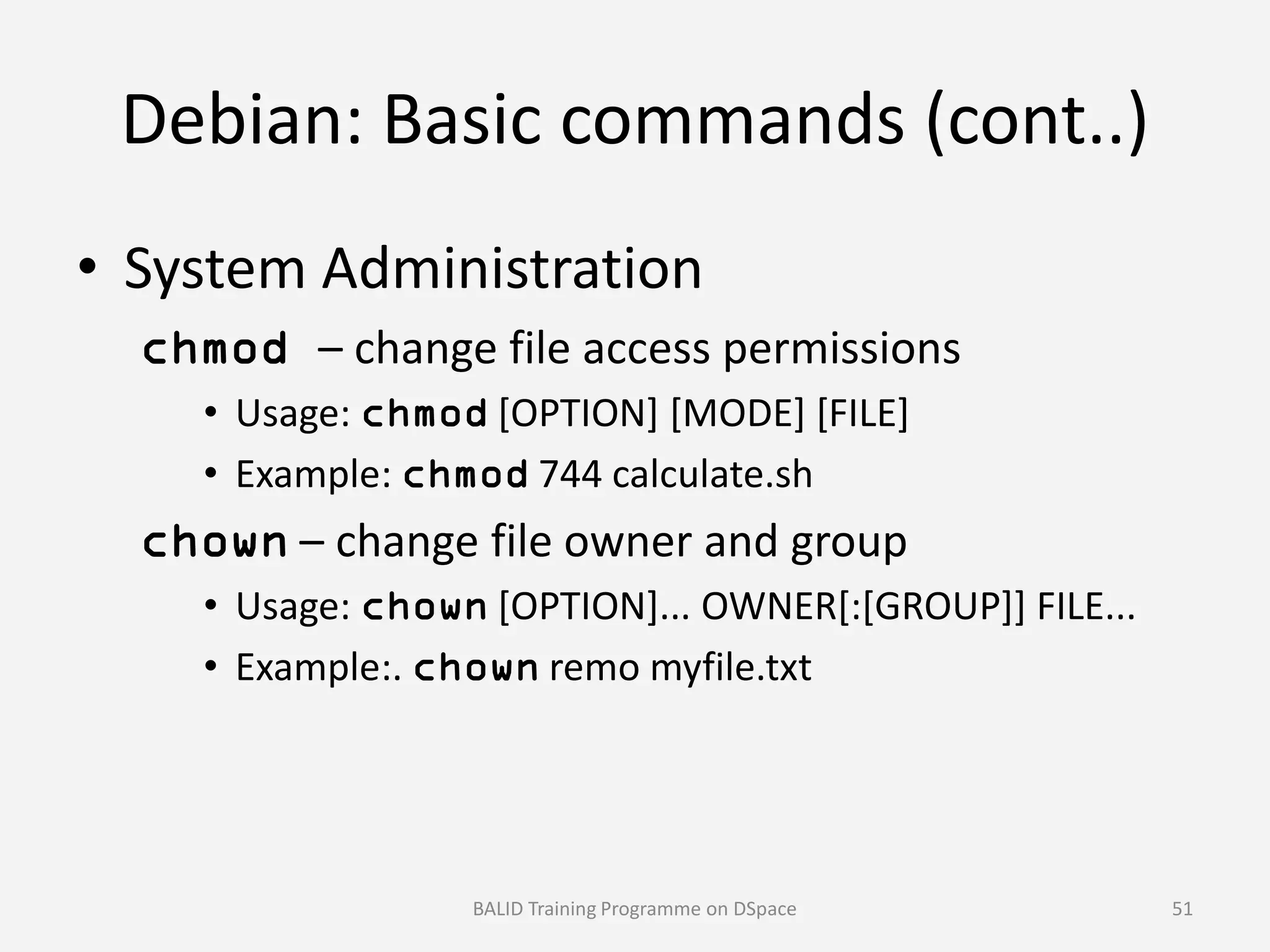 Debian: Basic commands (cont..)

• System Administration

chmod – change file access permissions

• Usage: chmod [OPTION] [MODE] [FILE]

• Example: chmod 744 calculate.sh

chown – change file owner and group

• Usage: chown [OPTION]... OWNER[:[GROUP]] FILE...

• Example:. chown remo myfile.txt

BALID Training Programme on DSpace

51